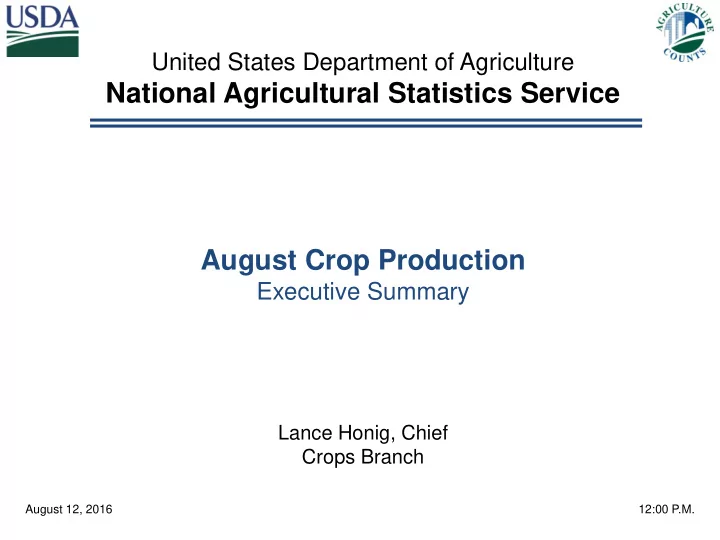 USDA

AGRICULTURE COUNTS

United States Department of Agriculture
National Agricultural Statistics Service

August Crop Production
Executive Summary

Lance Honig, Chief
Crops Branch

August 12, 2016

12:00 P.M.